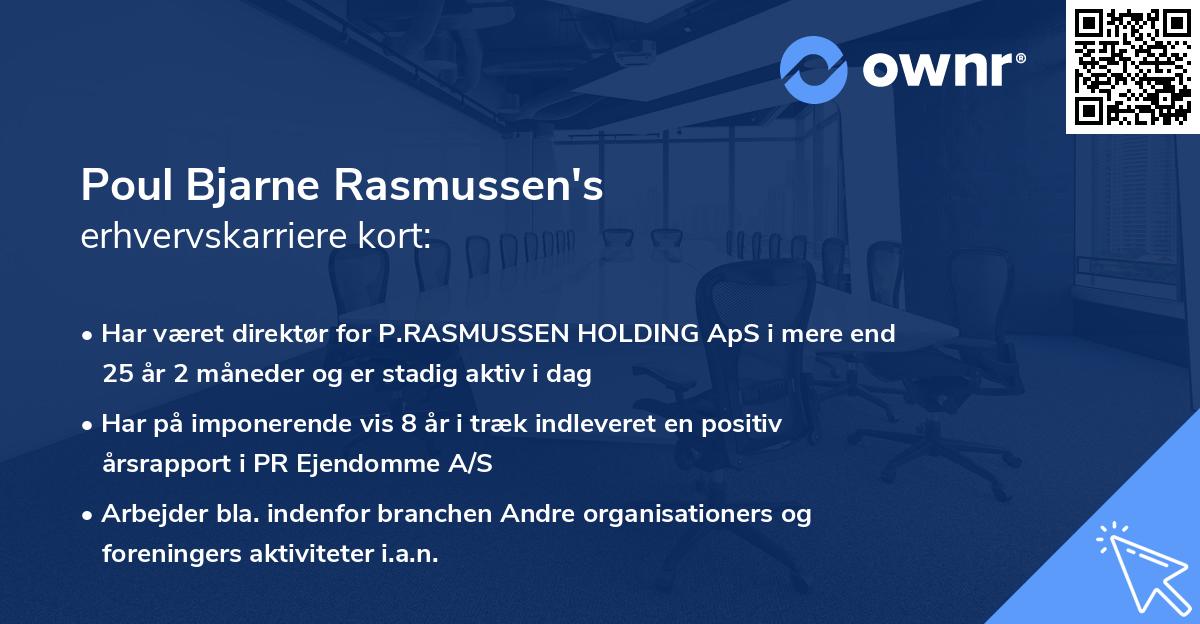 ownr®

Poul Bjarne Rasmussen's
erhvervskarriere kort:

• Har været direktør for P.RASMUSSEN HOLDING ApS i mere end 25 år 2 måneder og er stadig aktiv i dag

• Har på imponerende vis 8 år i træk indleveret en positiv årsrapport i PR Ejendomme A/S

• Arbejder bla. indenfor branchen Andre organisationers og foreningers aktiviteter i.a.n.